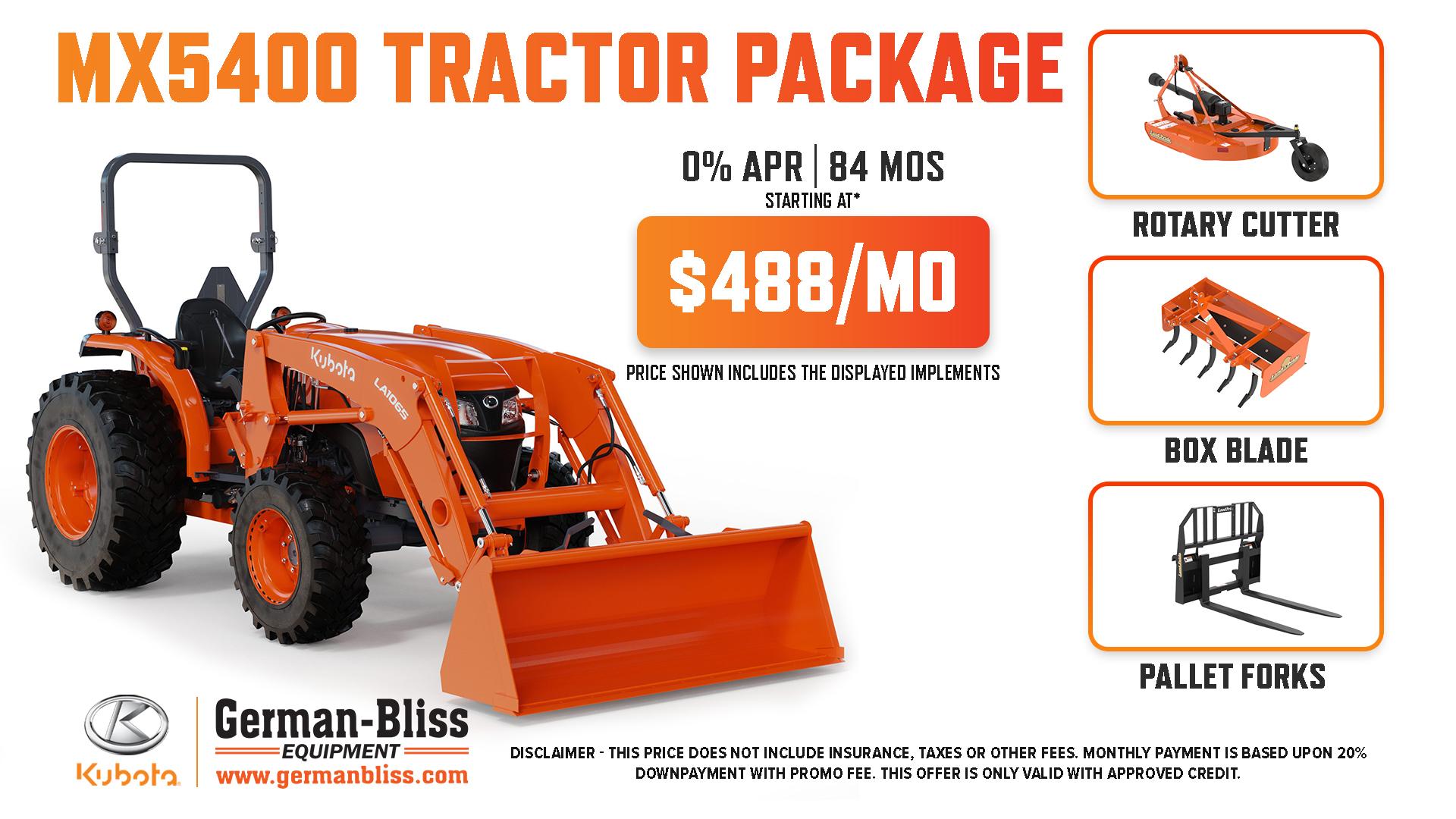 MX5400 TRACTOR PACKAGE

0% APR | 84 MOS
STARTING AT*

$488/MO

PRICE SHOWN INCLUDES THE DISPLAYED IMPLEMENTS

Kubota
LA1065

ROTARY CUTTER

BOX BLADE

PALLET FORKS

Kubota

German-Bliss
EQUIPMENT
www.germanbliss.com

DISCLAIMER - THIS PRICE DOES NOT INCLUDE INSURANCE, TAXES OR OTHER FEES. MONTHLY PAYMENT IS BASED UPON 20% DOWNPAYMENT WITH PROMO FEE. THIS OFFER IS ONLY VALID WITH APPROVED CREDIT.